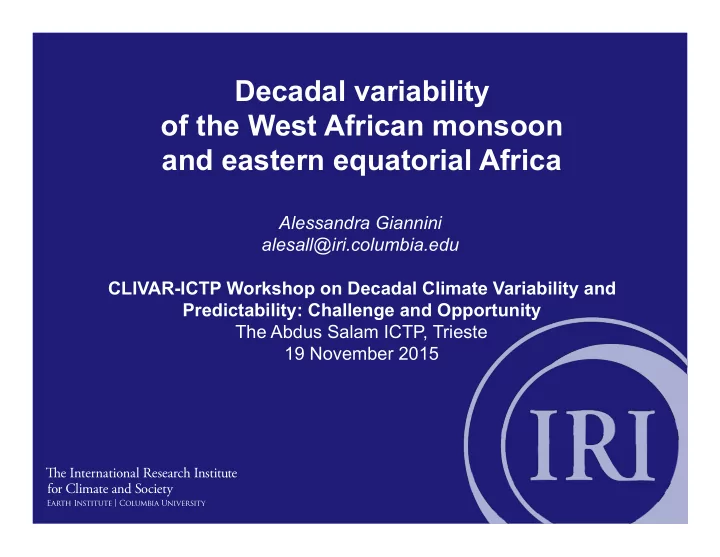 Decadal variability of the West African monsoon and eastern equatorial Africa

Alessandra Giannini
alesall@iri.columbia.edu

CLIVAR-ICTP Workshop on Decadal Climate Variability and Predictability: Challenge and Opportunity
The Abdus Salam ICTP, Trieste
19 November 2015

IRI

The International Research Institute for Climate and Society
EARTH INSTITUTE | COLUMBIA UNIVERSITY